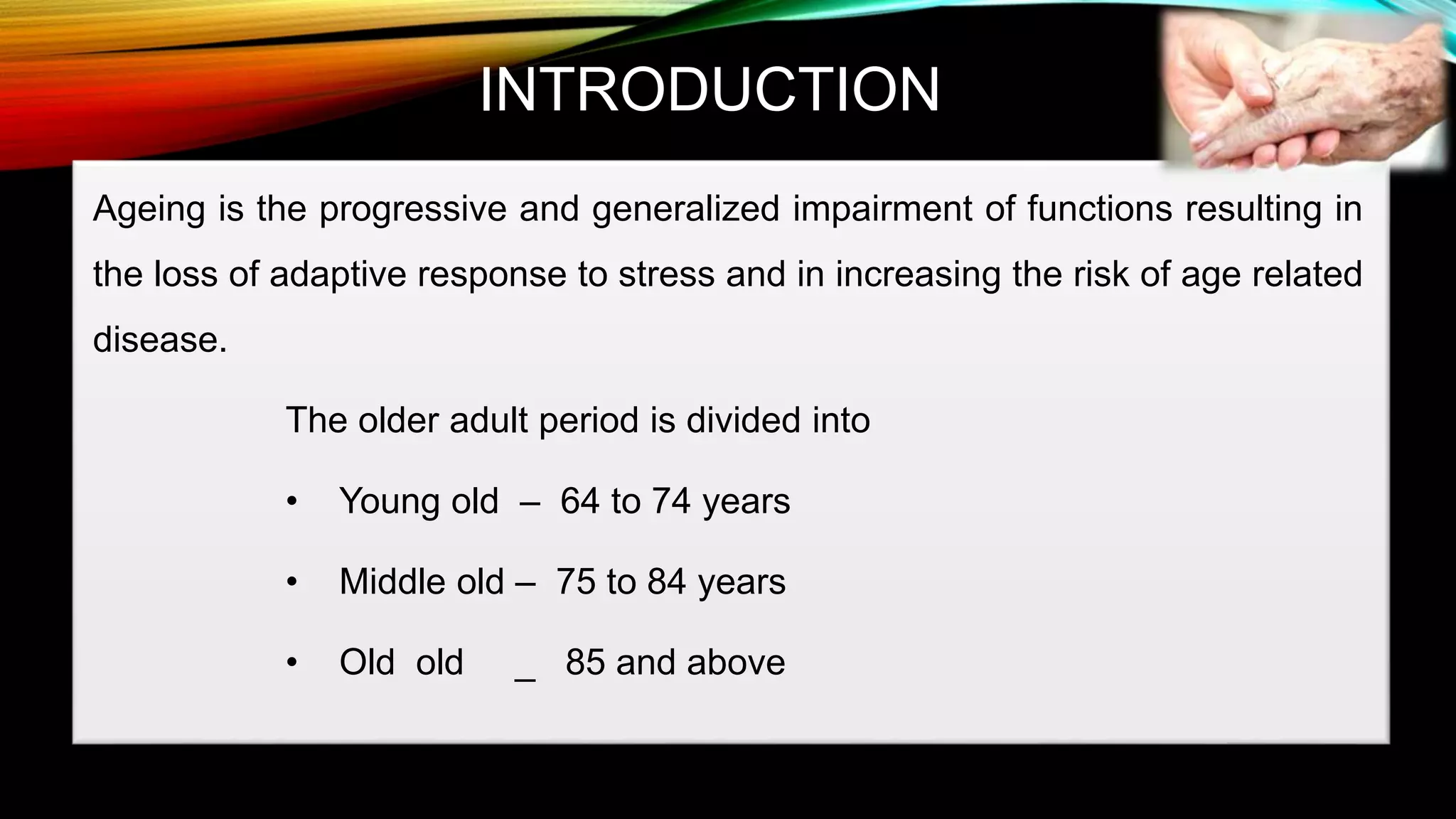 INTRODUCTION

Ageing is the progressive and generalized impairment of functions resulting in the loss of adaptive response to stress and in increasing the risk of age related disease.

The older adult period is divided into

• Young old – 64 to 74 years

• Middle old – 75 to 84 years

• Old old _ 85 and above